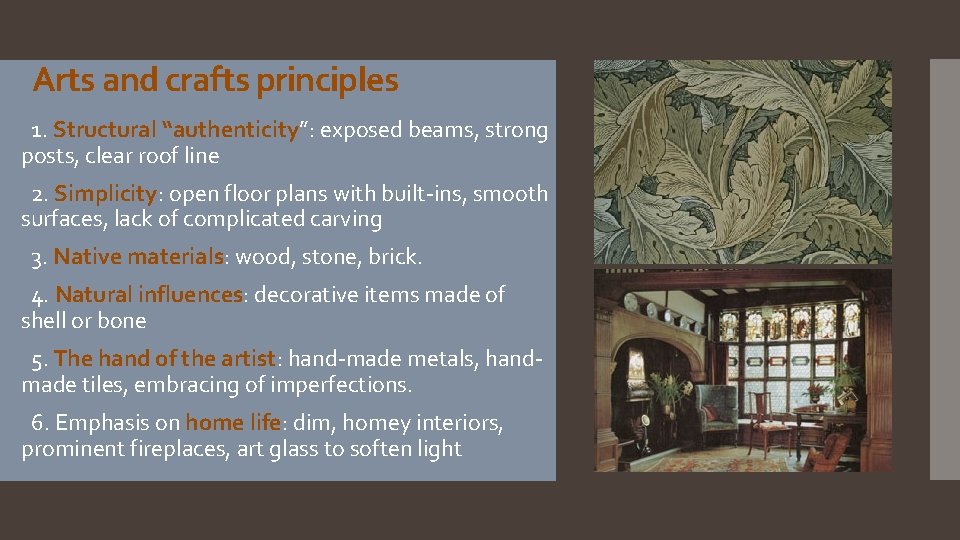 Arts and crafts principles

1. Structural "authenticity": exposed beams, strong posts, clear roof line

2. Simplicity: open floor plans with built-ins, smooth surfaces, lack of complicated carving

3. Native materials: wood, stone, brick.

4. Natural influences: decorative items made of shell or bone

5. The hand of the artist: hand-made metals, hand-made tiles, embracing of imperfections.

6. Emphasis on home life: dim, homey interiors, prominent fireplaces, art glass to soften light